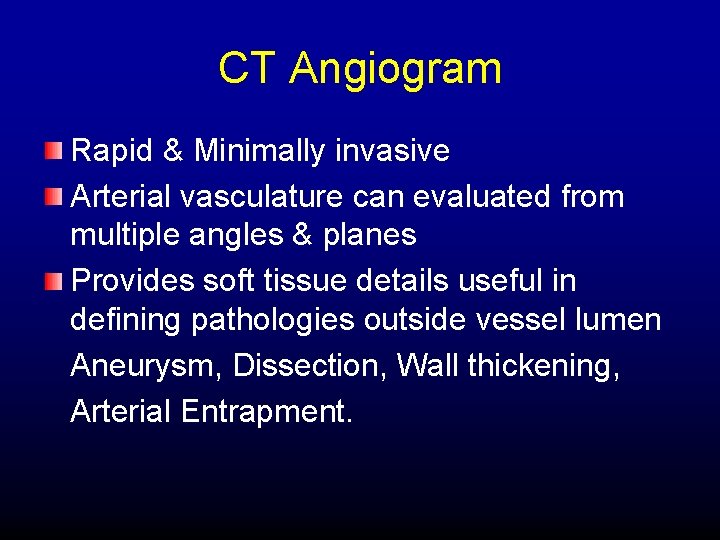 CT Angiogram

Rapid & Minimally invasive

Arterial vasculature can evaluated from multiple angles & planes

Provides soft tissue details useful in defining pathologies outside vessel lumen

Aneurysm, Dissection, Wall thickening, Arterial Entrapment.